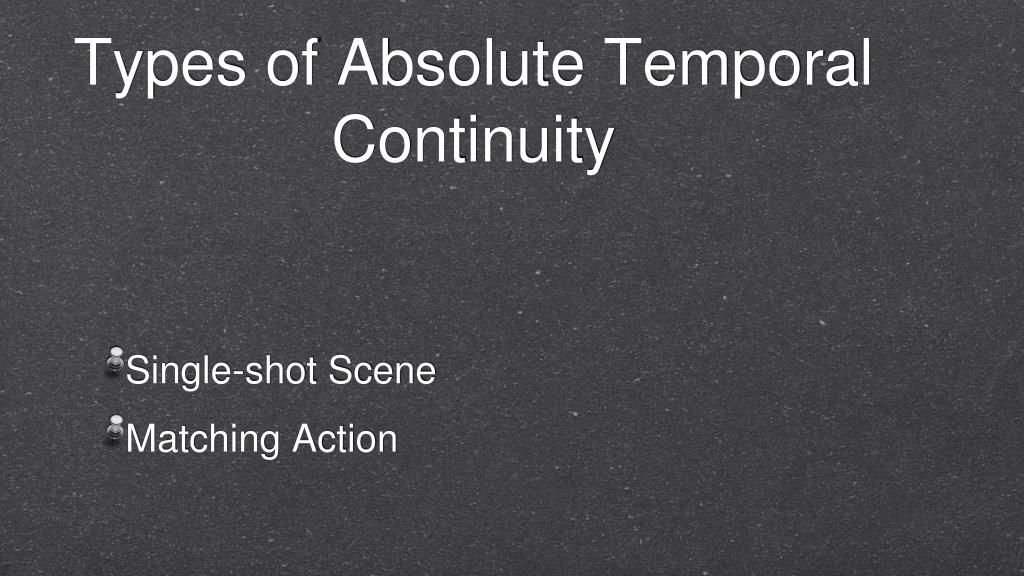 Types of Absolute Temporal Continuity

Single-shot Scene

Matching Action